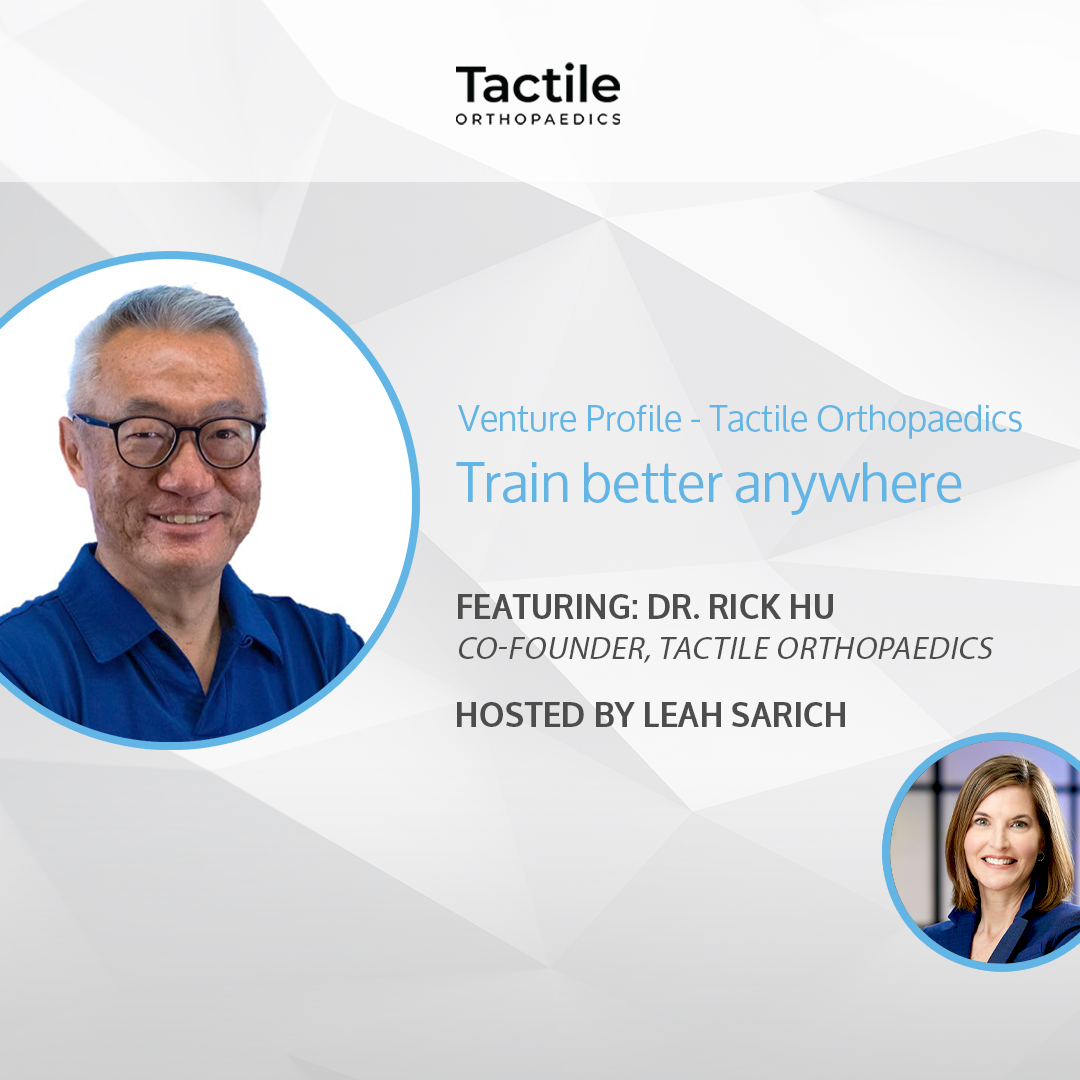 Tactile
ORTHOPAEDICS

Venture Profile - Tactile Orthopaedics
Train better anywhere

FEATURING: DR. RICK HU
CO-FOUNDER, TACTILE ORTHOPAEDICS

HOSTED BY LEAH SARICH